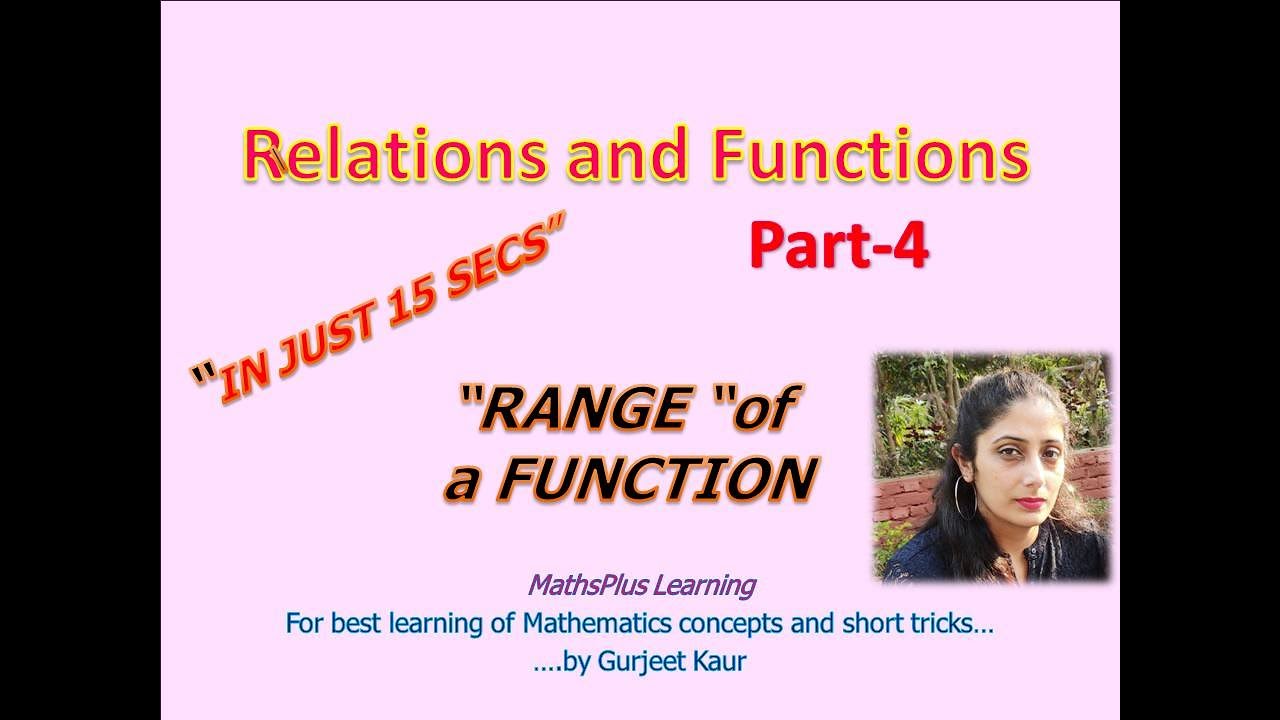 Relations and Functions

Part-4

"IN JUST 15 SECS"

"RANGE "of a FUNCTION

MathsPlus Learning
For best learning of Mathematics concepts and short tricks…
….by Gurjeet Kaur